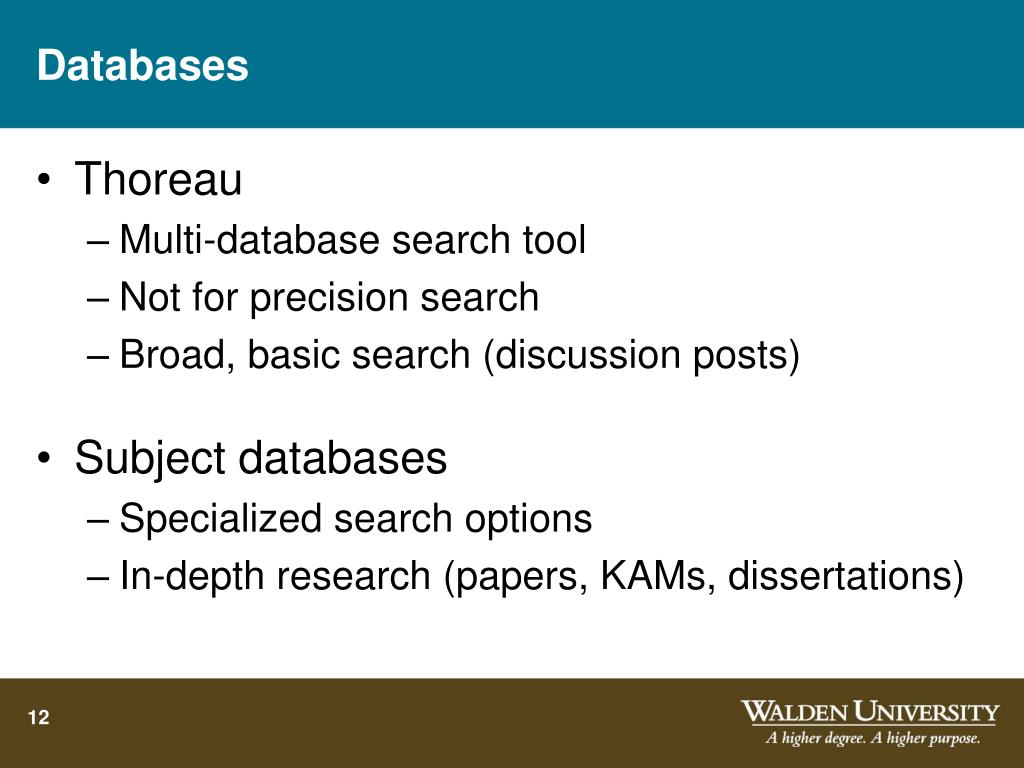 Databases

• Thoreau
 – Multi-database search tool
 – Not for precision search
 – Broad, basic search (discussion posts)

• Subject databases
 – Specialized search options
 – In-depth research (papers, KAMs, dissertations)

12

WALDEN UNIVERSITY
A higher degree. A higher purpose.